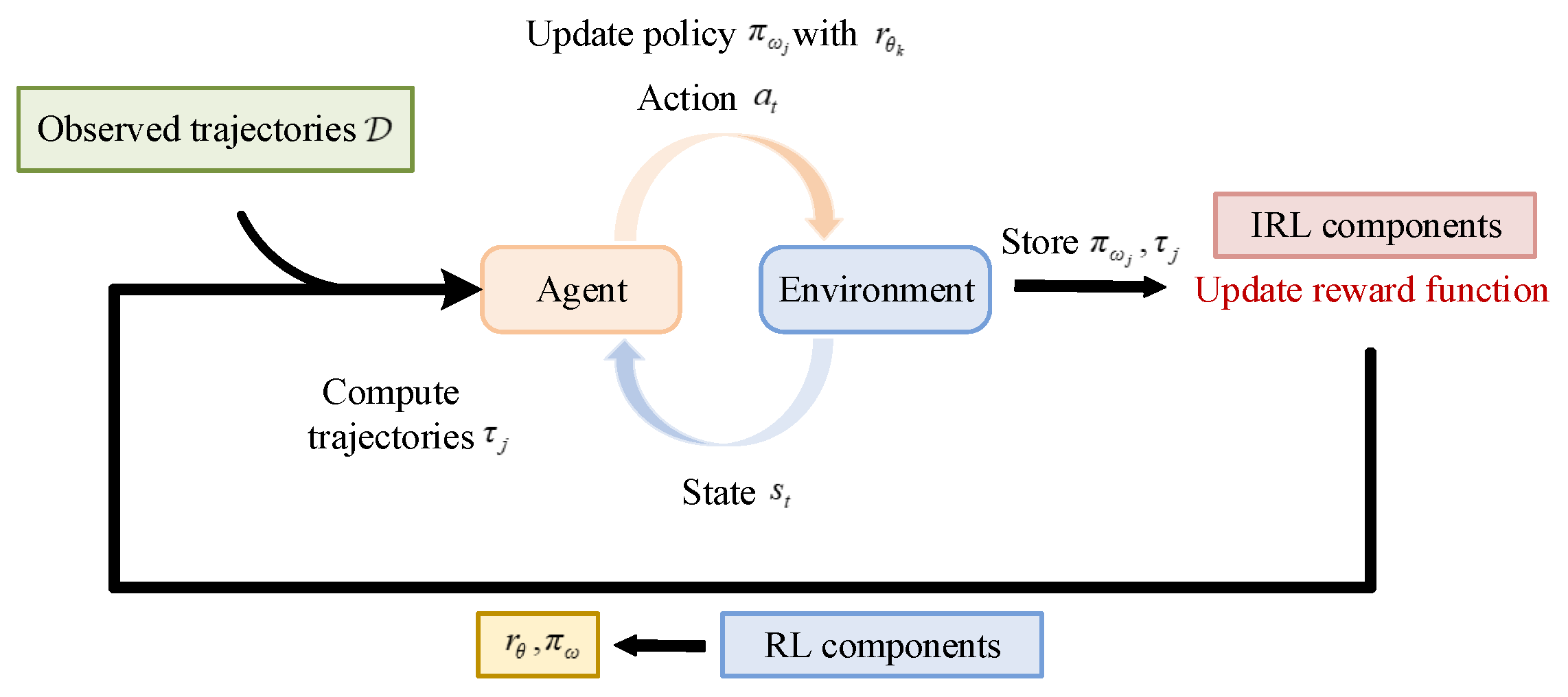 Update policy $\pi_{\omega_j}$ with $r_{\theta_k}$

Action $a_t$

Observed trajectories $\mathcal{D}$

Agent

Environment

Store $\pi_{\omega_j}, \tau_j$

IRL components

Update reward function

Compute trajectories $\tau_j$

State $s_t$

$r_\theta, \pi_\omega$

RL components